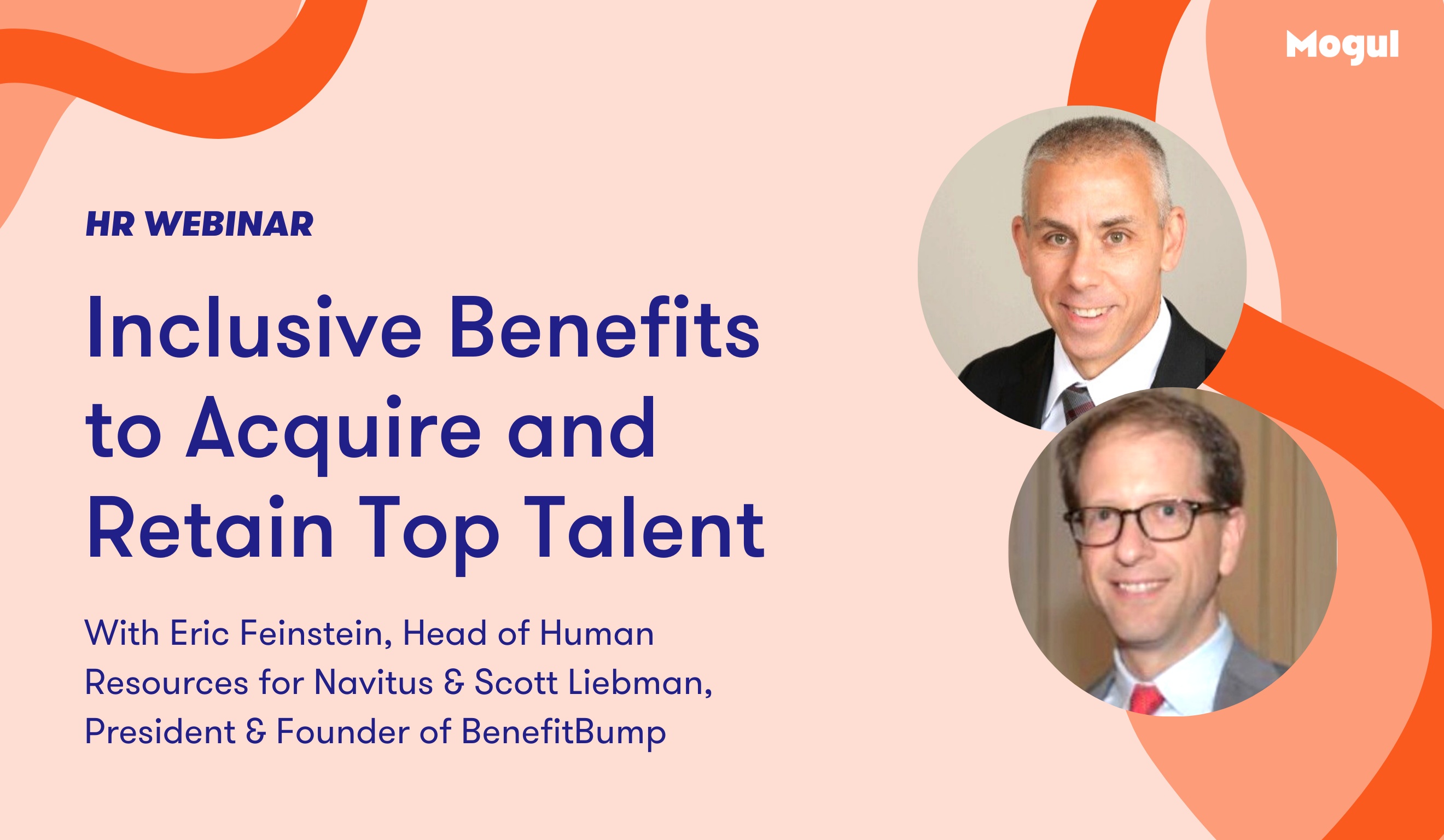 Mogul

HR WEBINAR

Inclusive Benefits to Acquire and Retain Top Talent

With Eric Feinstein, Head of Human Resources for Navitus & Scott Liebman, President & Founder of BenefitBump